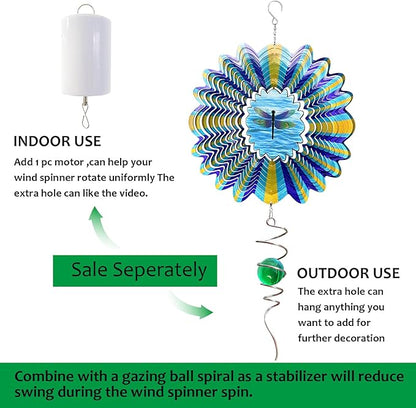 INDOOR USE

Add 1 pc motor ,can help your wind spinner rotate uniformly The extra hole can like the video.

Sale Seperately

OUTDOOR USE

The extra hole can hang anything you want to add for further decoration

Combine with a gazing ball spiral as a stabilizer will reduce swing during the wind spinner spin.